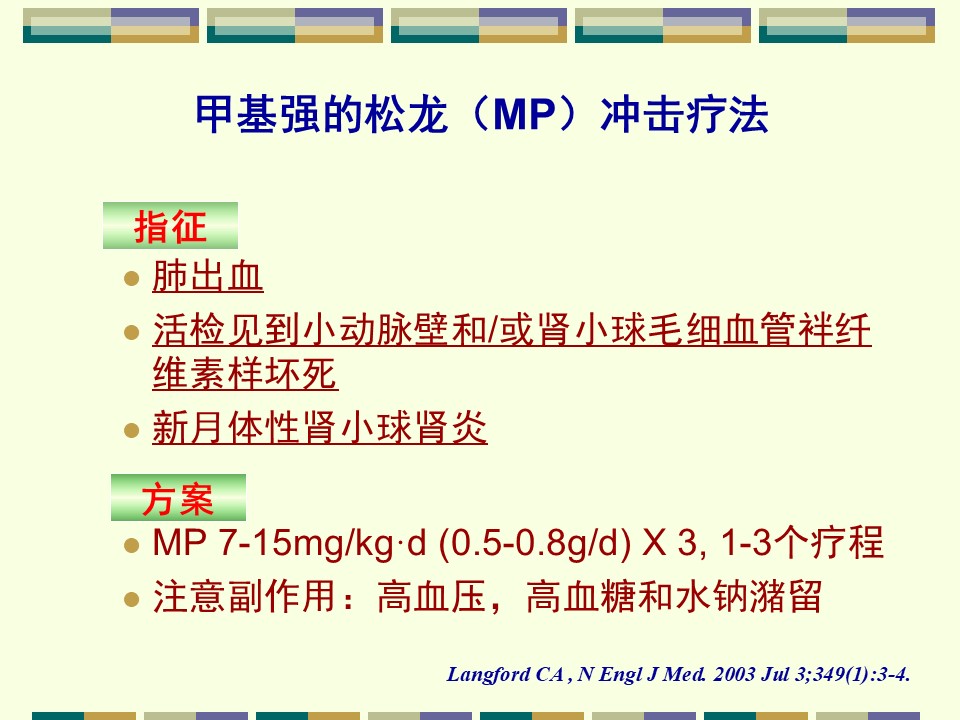 甲基强的松龙（MP）冲击疗法

指征

肺出血

活检见到小动脉壁和/或肾小球毛细血管袢纤维素样坏死

新月体性肾小球肾炎

方案

MP 7-15mg/kg·d (0.5-0.8g/d) X 3, 1-3个疗程

注意副作用：高血压，高血糖和水钠潴留

Langford CA , N Engl J Med. 2003 Jul 3;349(1):3-4.